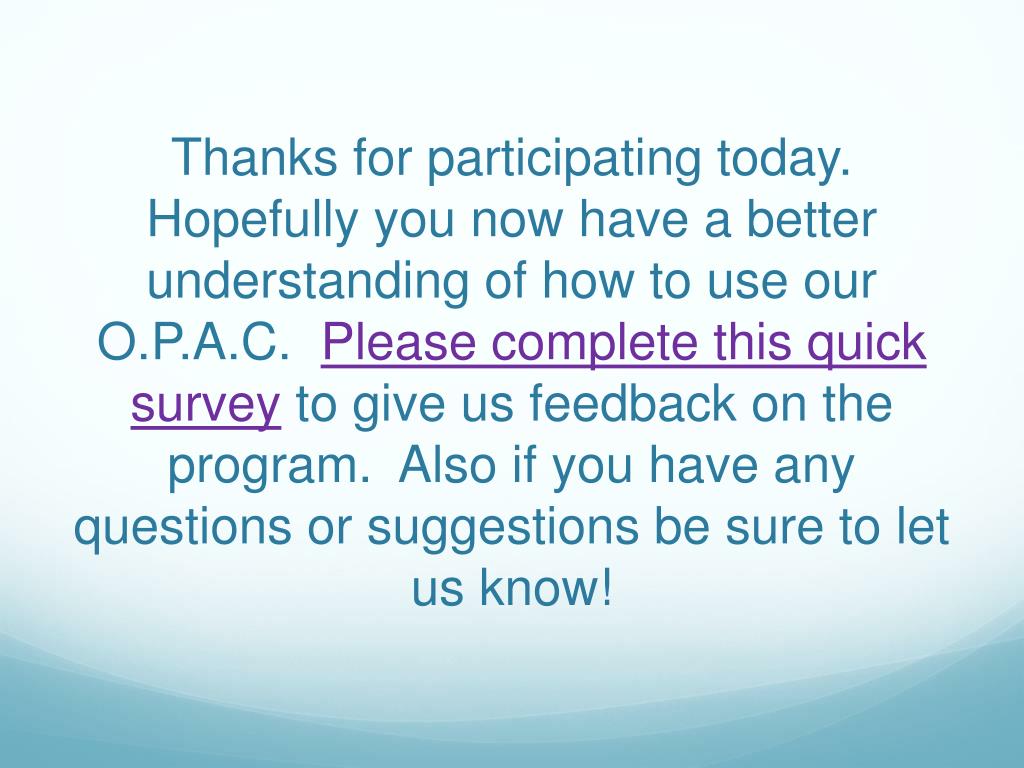 Thanks for participating today. Hopefully you now have a better understanding of how to use our O.P.A.C.  Please complete this quick survey to give us feedback on the program.  Also if you have any questions or suggestions be sure to let us know!